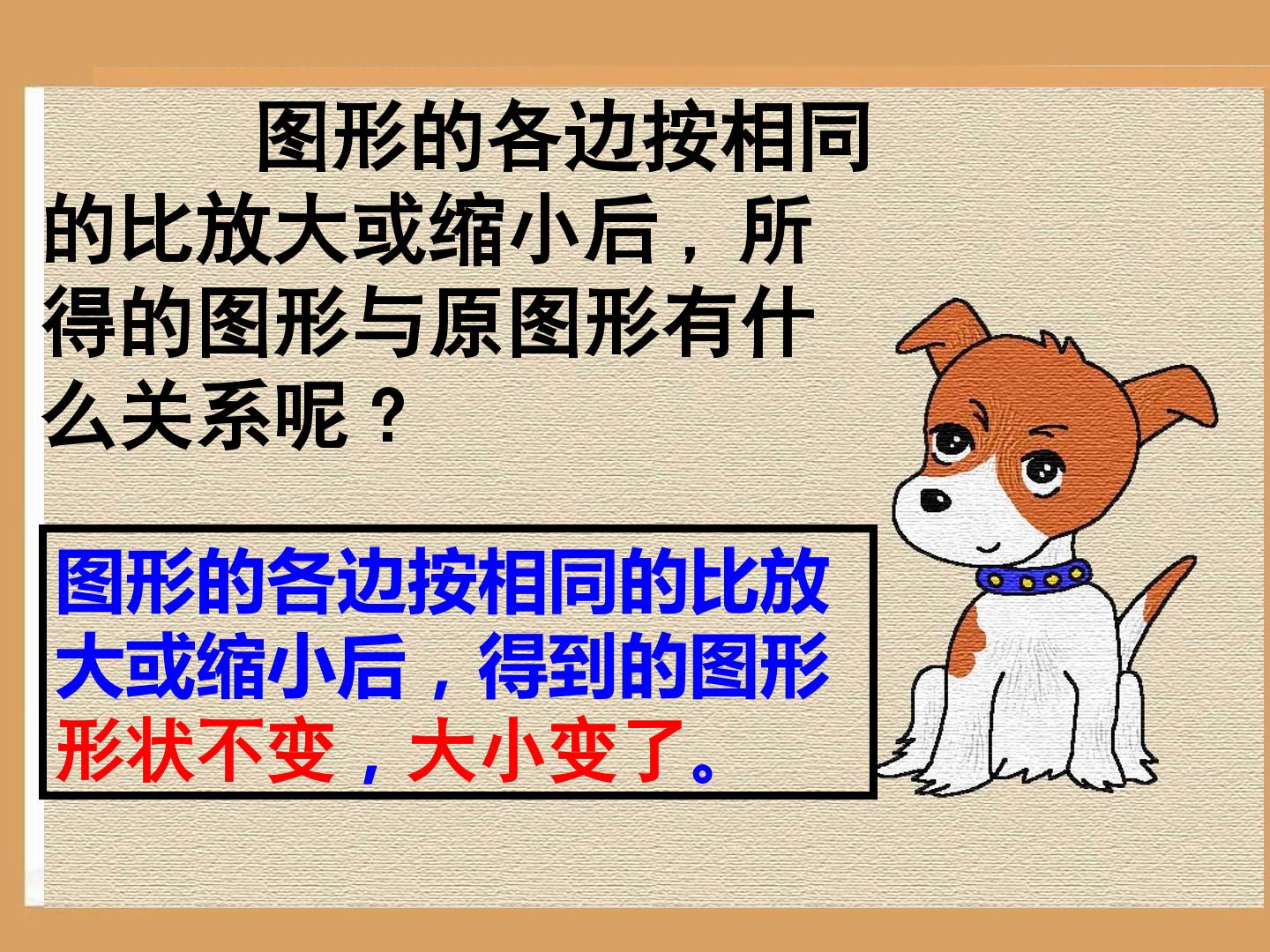 图形的各边按相同的比放大或缩小后，所得的图形与原图形有什么关系呢？

图形的各边按相同的比放大或缩小后，得到的图形形状不变，大小变了。